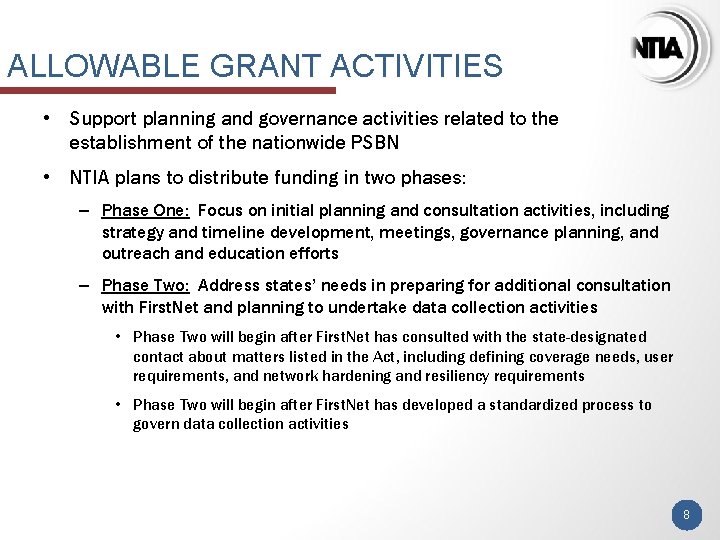 NTIA

ALLOWABLE GRANT ACTIVITIES

• Support planning and governance activities related to the establishment of the nationwide PSBN

• NTIA plans to distribute funding in two phases:

– Phase One: Focus on initial planning and consultation activities, including strategy and timeline development, meetings, governance planning, and outreach and education efforts

– Phase Two: Address states' needs in preparing for additional consultation with FirstNet and planning to undertake data collection activities

• Phase Two will begin after FirstNet has consulted with the state-designated contact about matters listed in the Act, including defining coverage needs, user requirements, and network hardening and resiliency requirements

• Phase Two will begin after FirstNet has developed a standardized process to govern data collection activities

8